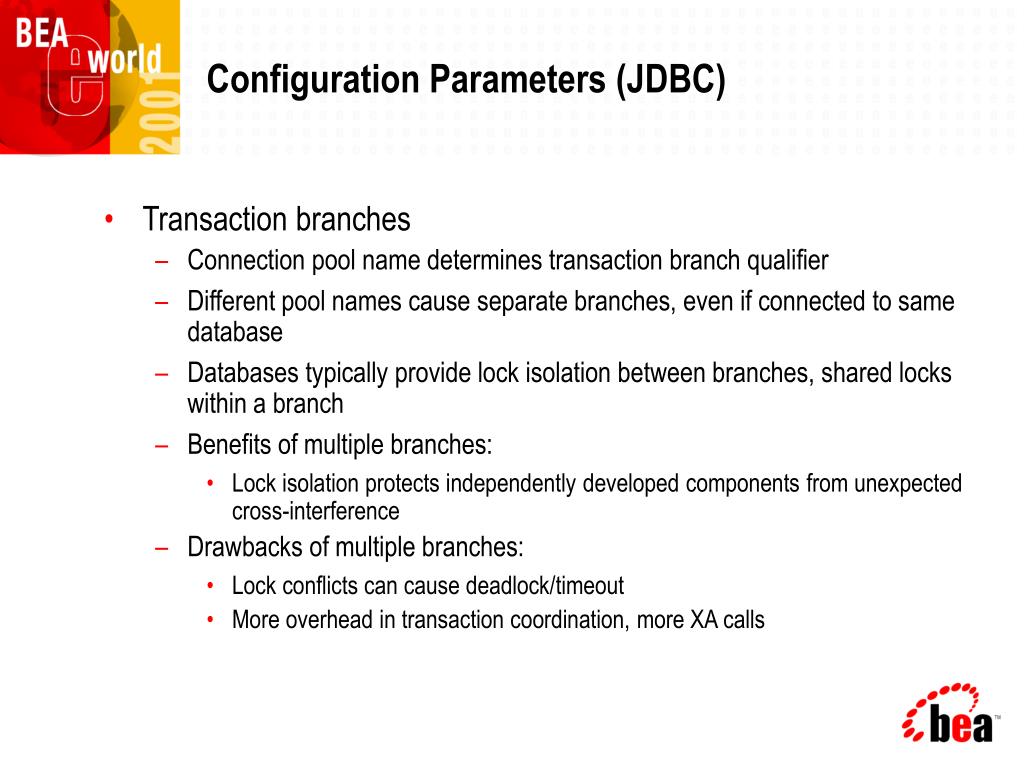 BEA eworld 2001

Configuration Parameters (JDBC)

• Transaction branches
– Connection pool name determines transaction branch qualifier
– Different pool names cause separate branches, even if connected to same database
– Databases typically provide lock isolation between branches, shared locks within a branch
– Benefits of multiple branches:
• Lock isolation protects independently developed components from unexpected cross-interference
– Drawbacks of multiple branches:
• Lock conflicts can cause deadlock/timeout
• More overhead in transaction coordination, more XA calls

bea™